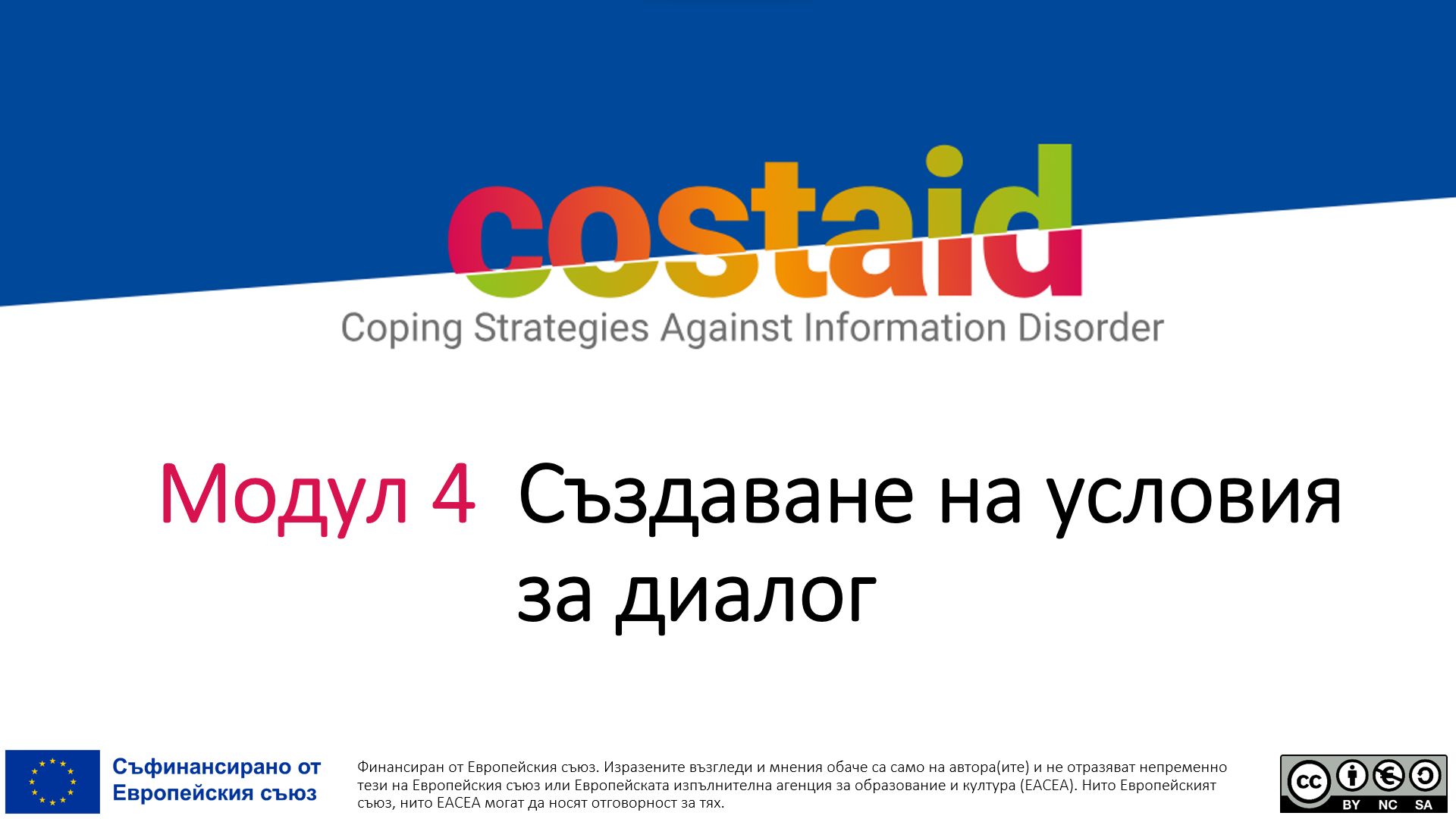 costaid
Coping Strategies Against Information Disorder

Модул 4 Създаване на условия за диалог

Съфинансирано от Европейския съюз

Финансиран от Европейския съюз. Изразените възгледи и мнения обаче са само на автора(ите) и не отразяват непременно тези на Европейския съюз или Европейската изпълнителна агенция за образование и култура (EACEA). Нито Европейският съюз, нито EACEA могат да носят отговорност за тях.

cc BY NC SA